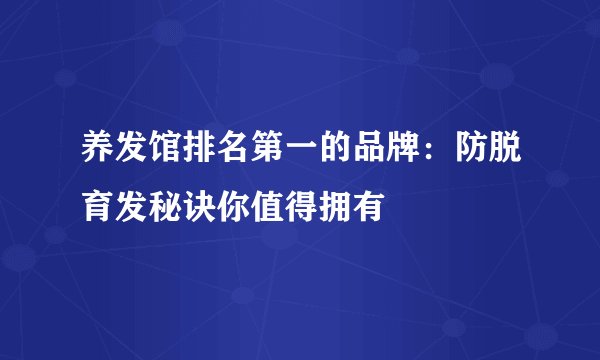 养发馆排名第一的品牌：防脱育发秘诀你值得拥有